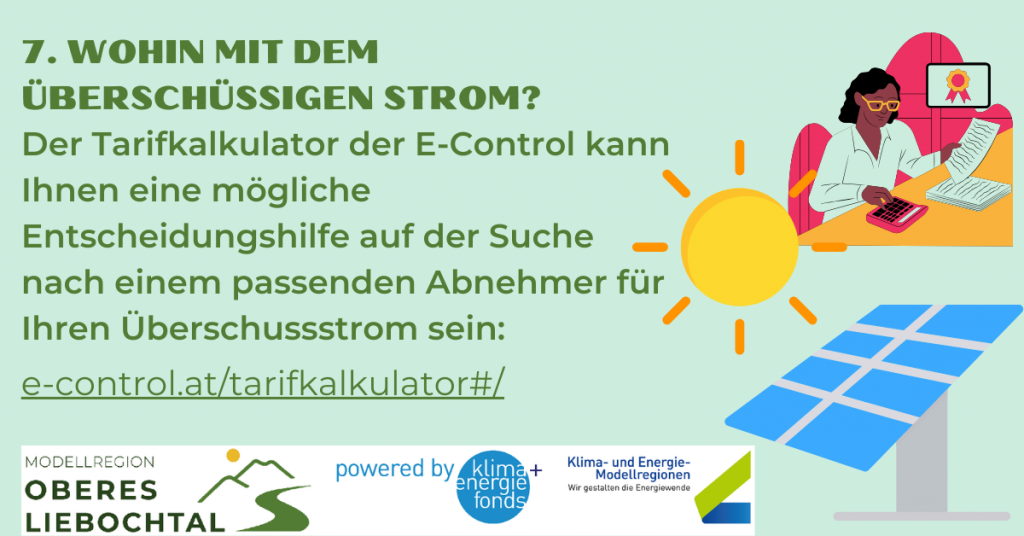 7. WOHIN MIT DEM ÜBERSCHÜSSIGEN STROM?

Der Tarifkalkulator der E-Control kann Ihnen eine mögliche Entscheidungshilfe auf der Suche nach einem passenden Abnehmer für Ihren Überschussstrom sein:

e-control.at/tarifkalkulator#/

MODELLREGION
OBERES LIEBOCHTAL

powered by klima+ energie fonds

Klima- und Energie-Modellregionen
Wir gestalten die Energiewende